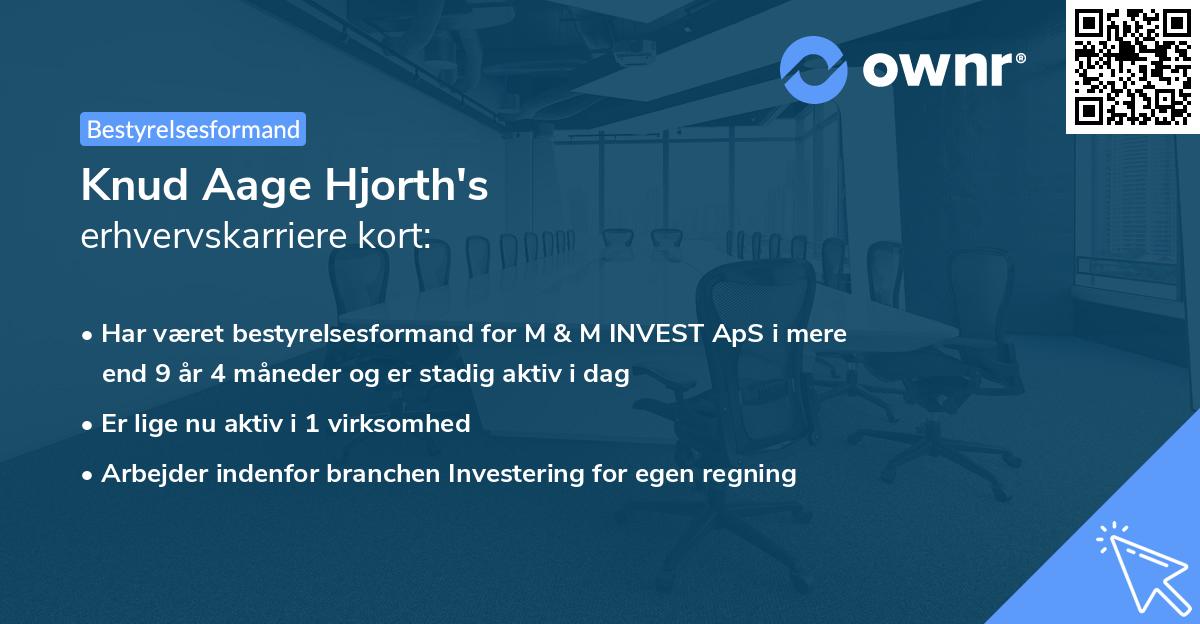 ownr®

Bestyrelsesformand

Knud Aage Hjorth's
erhvervskarriere kort:

• Har været bestyrelsesformand for M & M INVEST ApS i mere end 9 år 4 måneder og er stadig aktiv i dag
• Er lige nu aktiv i 1 virksomhed
• Arbejder indenfor branchen Investering for egen regning